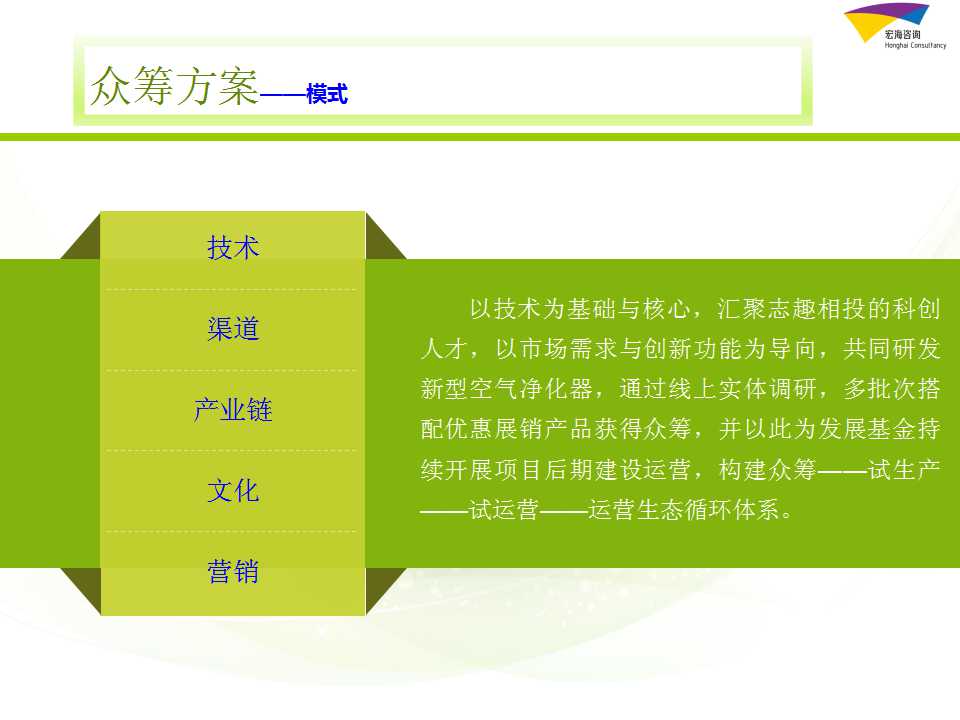 宏海咨询
Honghai Consultancy

众筹方案——模式

技术

渠道

产业链

文化

营销

以技术为基础与核心，汇聚志趣相投的科创人才，以市场需求与创新功能为导向，共同研发新型空气净化器，通过线上实体调研，多批次搭配优惠展销产品获得众筹，并以此为发展基金持续开展项目后期建设运营，构建众筹——试生产——试运营——运营生态循环体系。